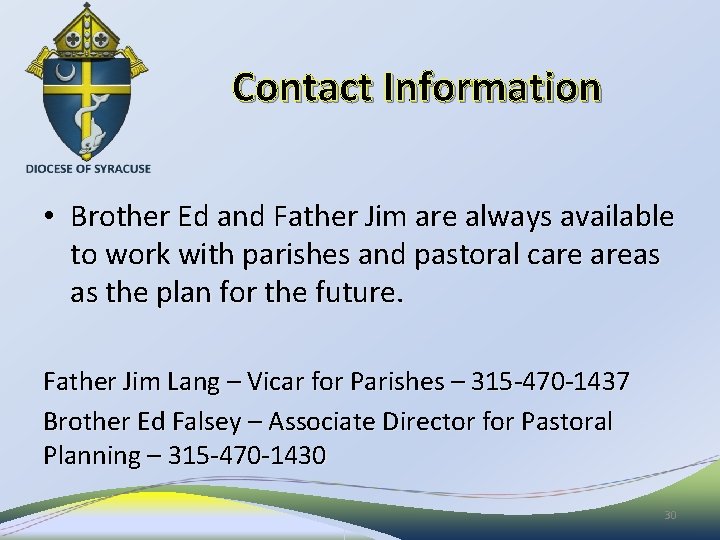 DIOCESE OF SYRACUSE

Contact Information

• Brother Ed and Father Jim are always available to work with parishes and pastoral care areas as the plan for the future.

Father Jim Lang – Vicar for Parishes – 315-470-1437

Brother Ed Falsey – Associate Director for Pastoral Planning – 315-470-1430

30